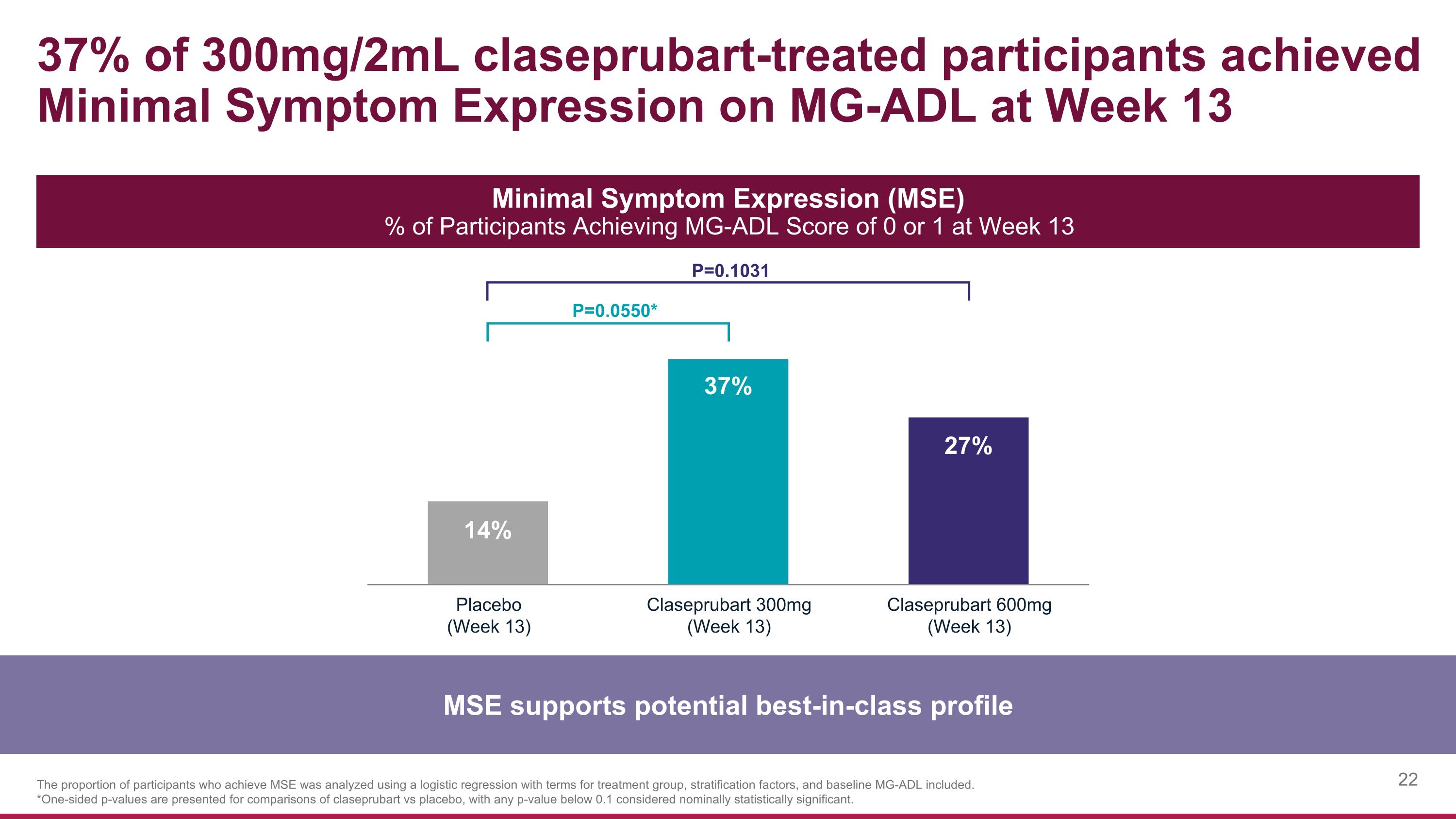 37% of 300mg/2mL claseprubart-treated participants achieved Minimal Symptom Expression on MG-ADL at Week 13

Minimal Symptom Expression (MSE)
% of Participants Achieving MG-ADL Score of 0 or 1 at Week 13

P=0.1031

P=0.0550*

14%

37%

27%

Placebo
(Week 13)

Claseprubart 300mg
(Week 13)

Claseprubart 600mg
(Week 13)

MSE supports potential best-in-class profile

The proportion of participants who achieve MSE was analyzed using a logistic regression with terms for treatment group, stratification factors, and baseline MG-ADL included.
*One-sided p-values are presented for comparisons of claseprubart vs placebo, with any p-value below 0.1 considered nominally statistically significant.

22